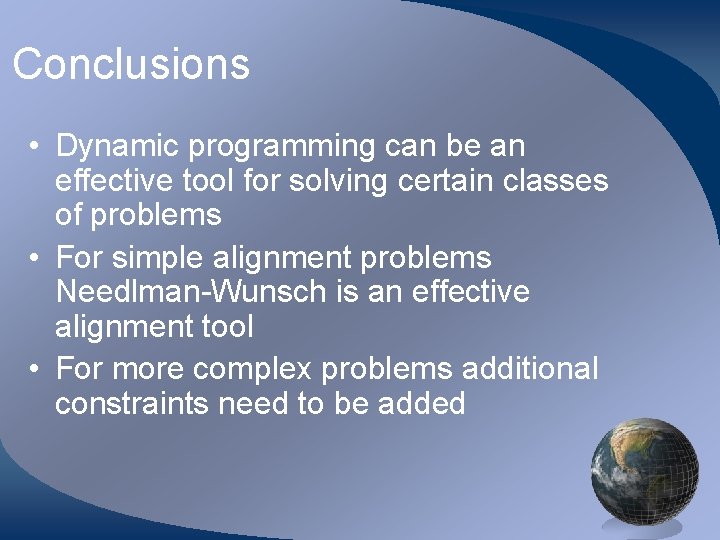 Conclusions

• Dynamic programming can be an effective tool for solving certain classes of problems
• For simple alignment problems Needlman-Wunsch is an effective alignment tool
• For more complex problems additional constraints need to be added